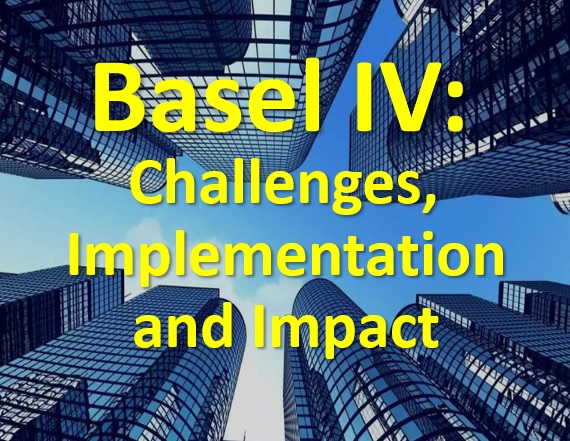 Basel IV:
Challenges, Implementation and Impact